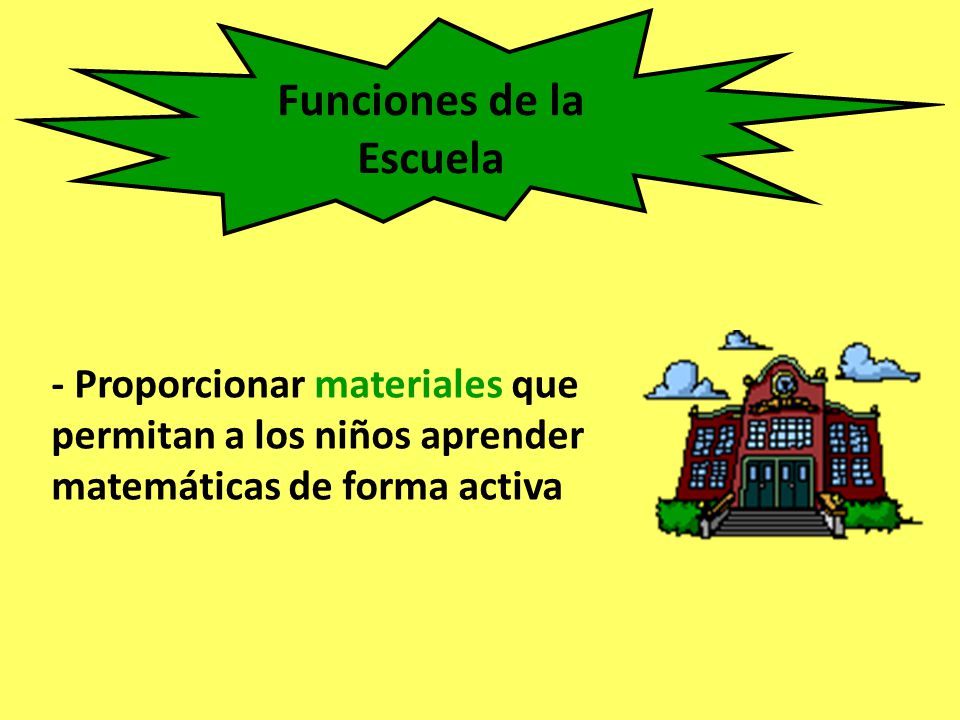 Funciones de la Escuela

- Proporcionar materiales que permitan a los niños aprender matemáticas de forma activa